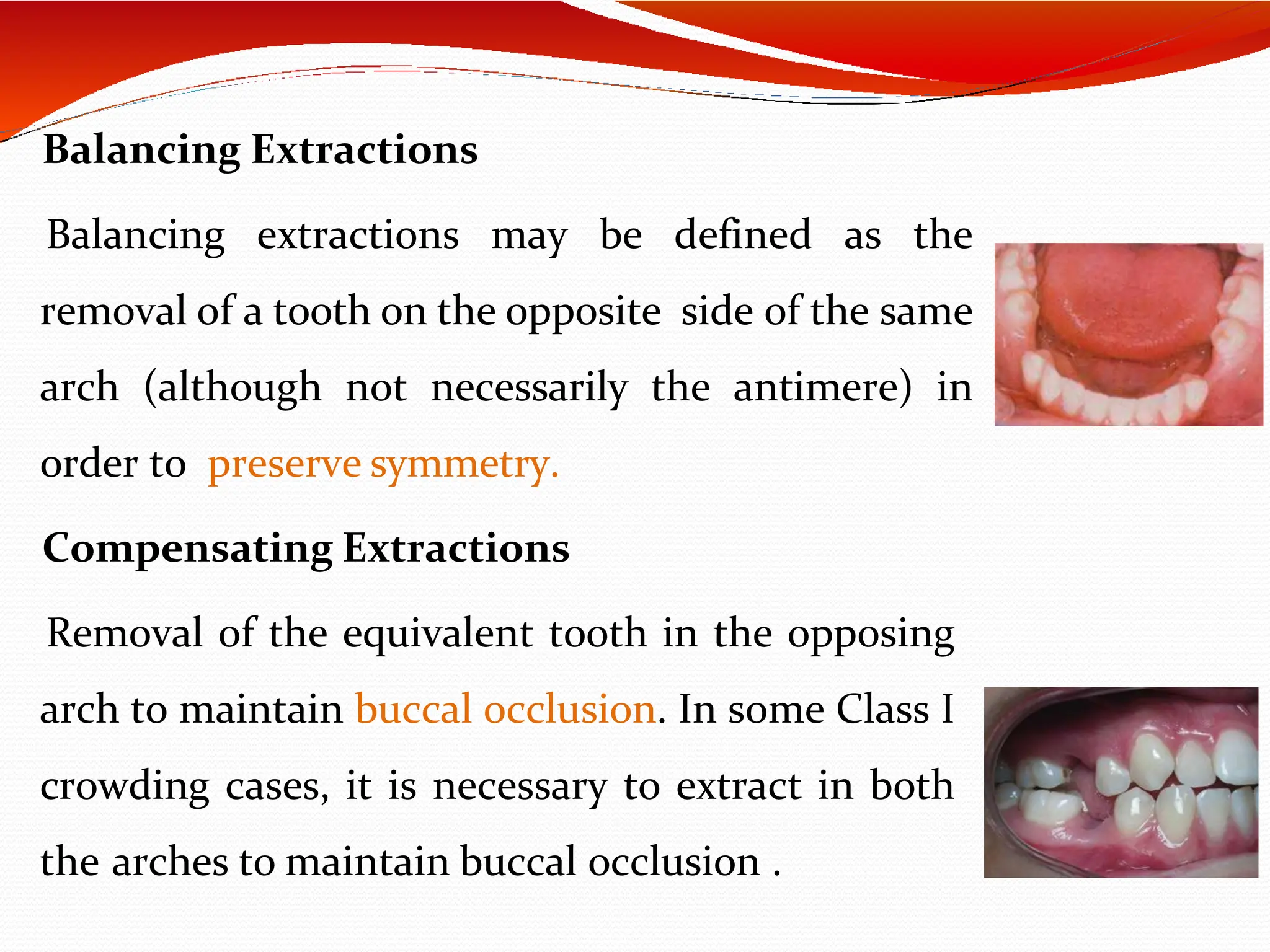 Balancing Extractions

Balancing extractions may be defined as the removal of a tooth on the opposite side of the same arch (although not necessarily the antimere) in order to preserve symmetry.

Compensating Extractions

Removal of the equivalent tooth in the opposing arch to maintain buccal occlusion. In some Class I crowding cases, it is necessary to extract in both the arches to maintain buccal occlusion .